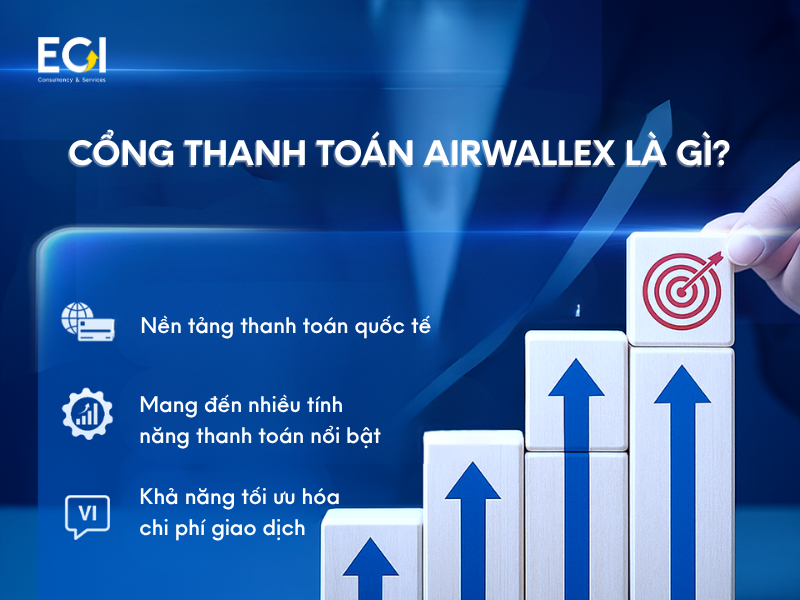 ECI
Consultancy & Services

CỔNG THANH TOÁN AIRWALLEX LÀ GÌ?

Nền tảng thanh toán quốc tế

Mang đến nhiều tính năng thanh toán nổi bật

VI

Khả năng tối ưu hóa chi phí giao dịch